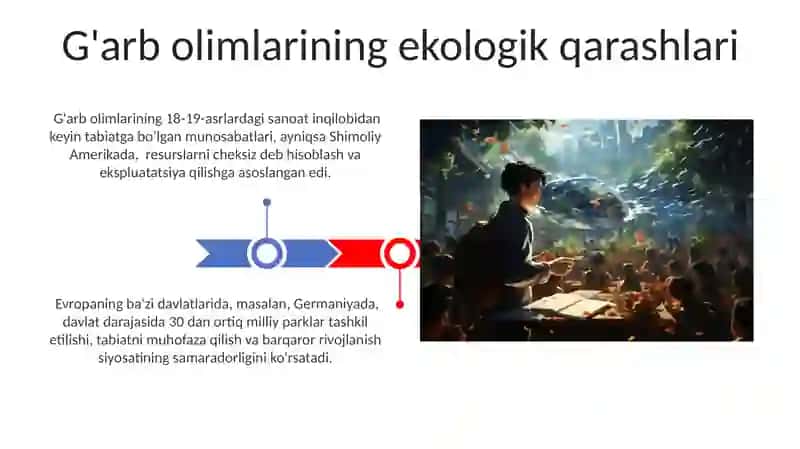 G'arb olimlarining ekologik qarashlari

G'arb olimlarining 18-19-asrlardagi sanoat inqilobidan keyin tabiatga bo'lgan munosabatlari, ayniqsa Shimoliy Amerikada, resurslarni cheksiz deb hisoblash va ekspluatatsiya qilishga asoslangan edi.

Evropaning ba'zi davlatlarida, masalan, Germaniyada, davlat darajasida 30 dan ortiq milliy parklar tashkil etilishi, tabiatni muhofaza qilish va barqaror rivojlanish siyosatining samaradorligini ko'rsatadi.